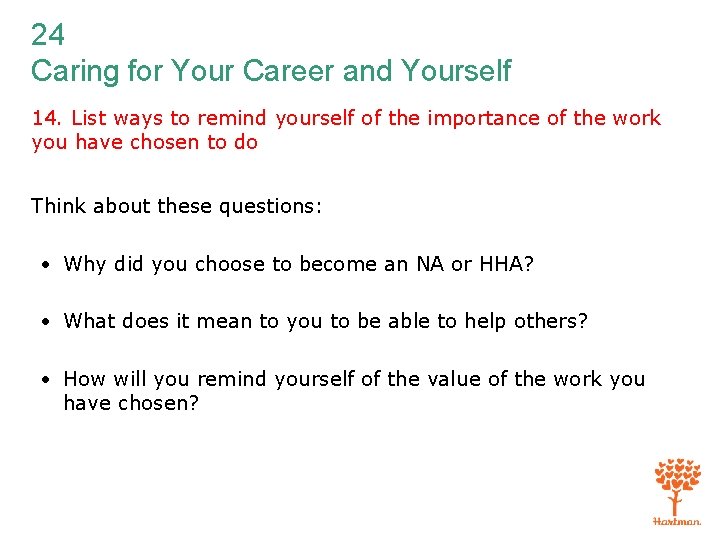 24
Caring for Your Career and Yourself

14. List ways to remind yourself of the importance of the work you have chosen to do

Think about these questions:

• Why did you choose to become an NA or HHA?

• What does it mean to you to be able to help others?

• How will you remind yourself of the value of the work you have chosen?

Hartman